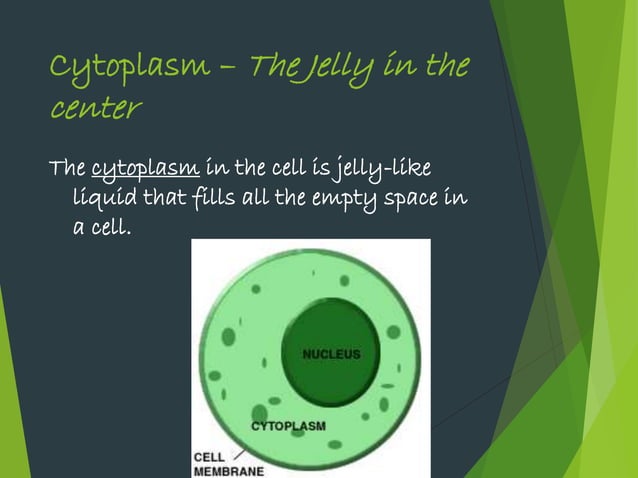 Cytoplasm – The Jelly in the center

The cytoplasm in the cell is jelly-like liquid that fills all the empty space in a cell.

NUCLEUS

CYTOPLASM

CELL MEMBRANE